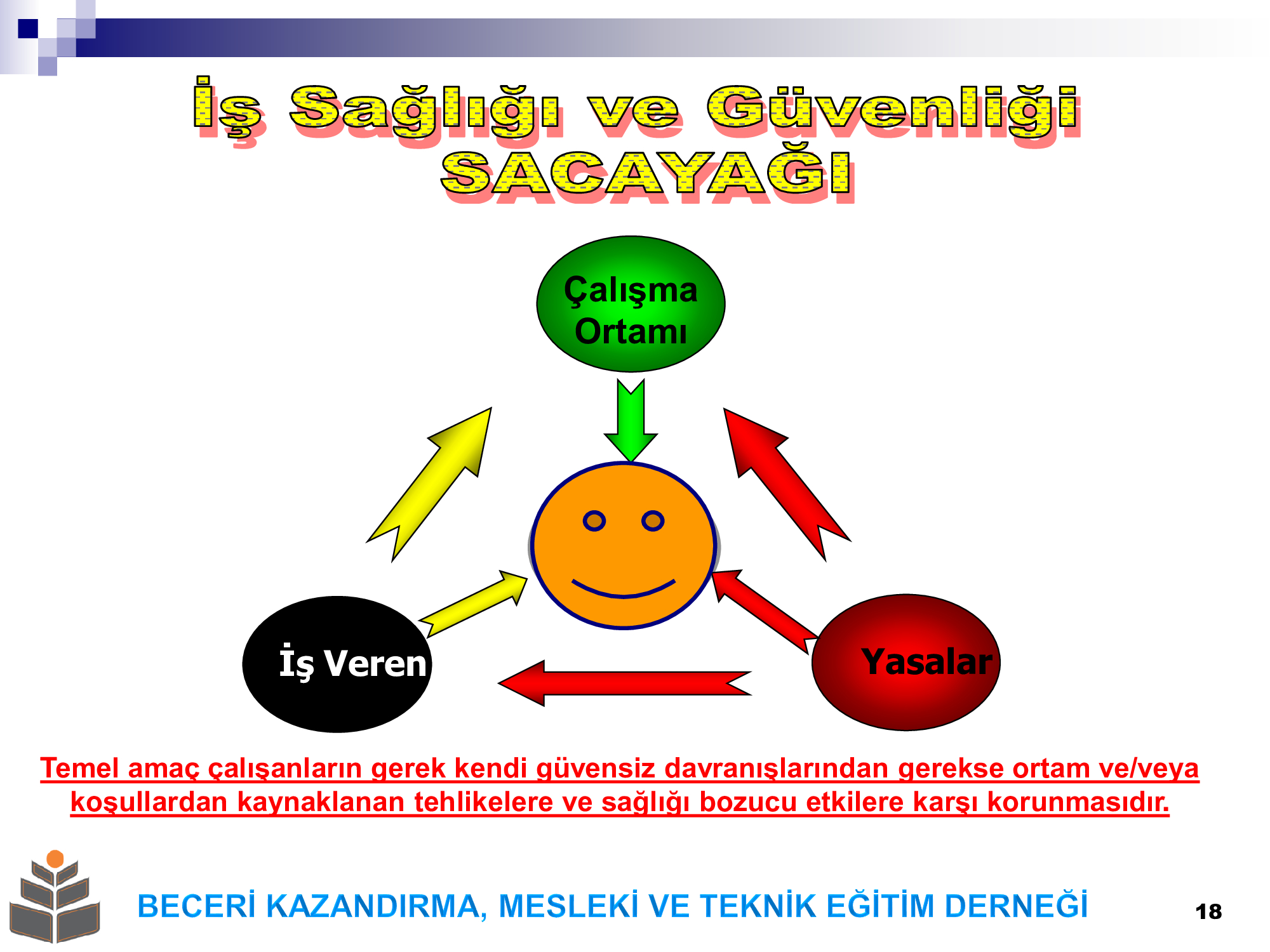 İş Sağlığı ve Güvenliği
SACAYAĞI

Çalışma Ortamı

İş Veren

Yasalar

Temel amaç çalışanların gerek kendi güvensiz davranışlarından gerekse ortam ve/veya koşullardan kaynaklanan tehlikelere ve sağlığı bozucu etkilere karşı korunmasıdır.

BECERİ KAZANDIRMA, MESLEKİ VE TEKNİK EĞİTİM DERNEĞİ

18